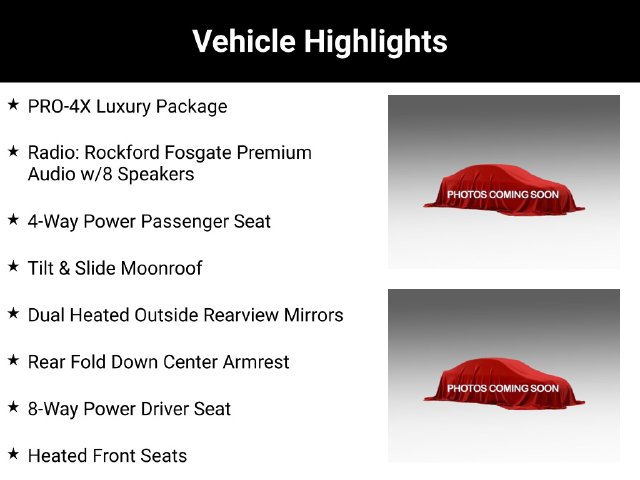 Vehicle Highlights

★ PRO-4X Luxury Package

★ Radio: Rockford Fosgate Premium Audio w/8 Speakers

★ 4-Way Power Passenger Seat

★ Tilt & Slide Moonroof

★ Dual Heated Outside Rearview Mirrors

★ Rear Fold Down Center Armrest

★ 8-Way Power Driver Seat

★ Heated Front Seats

PHOTOS COMING SOON

PHOTOS COMING SOON